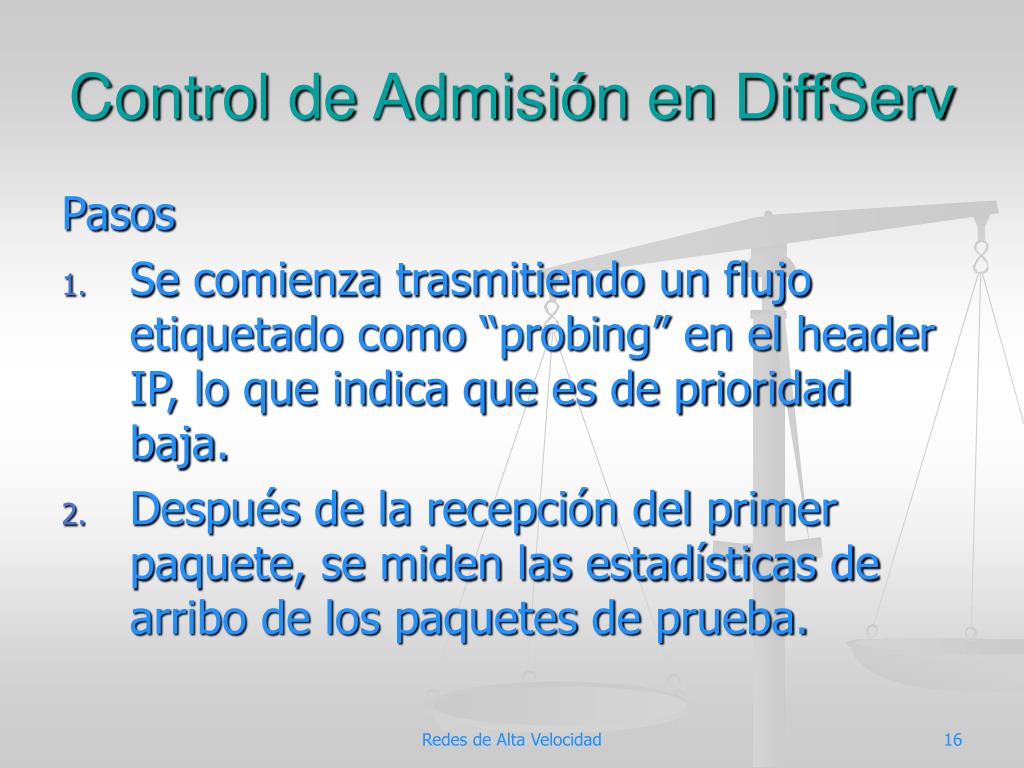 Control de Admisión en DiffServ

Pasos

1. Se comienza trasmitiendo un flujo etiquetado como “probing” en el header IP, lo que indica que es de prioridad baja.

2. Después de la recepción del primer paquete, se miden las estadísticas de arribo de los paquetes de prueba.

Redes de Alta Velocidad

16